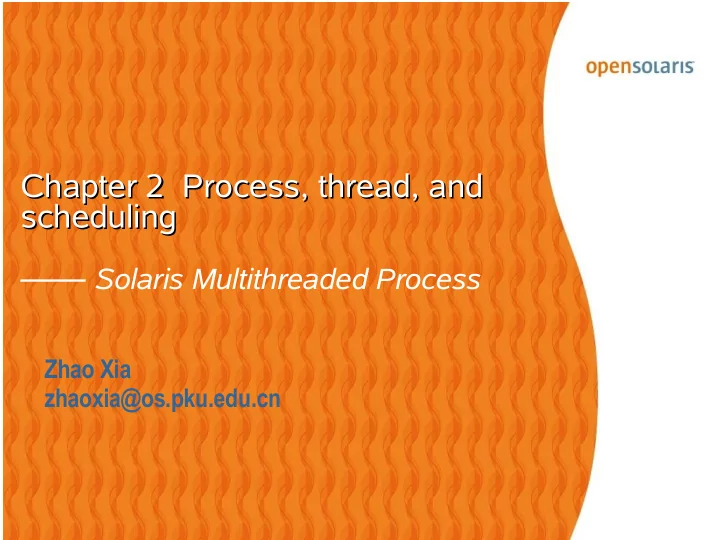 opensolaris

Chapter 2 Process, thread, and scheduling

—— Solaris Multithreaded Process

Zhao Xia
zhaoxia@os.pku.edu.cn